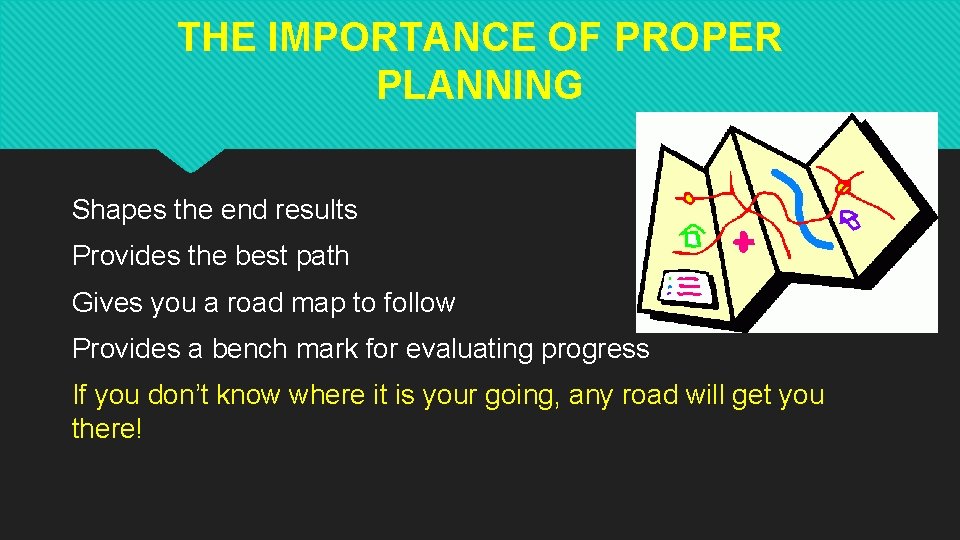 THE IMPORTANCE OF PROPER PLANNING

Shapes the end results

Provides the best path

Gives you a road map to follow

Provides a bench mark for evaluating progress

If you don't know where it is your going, any road will get you there!